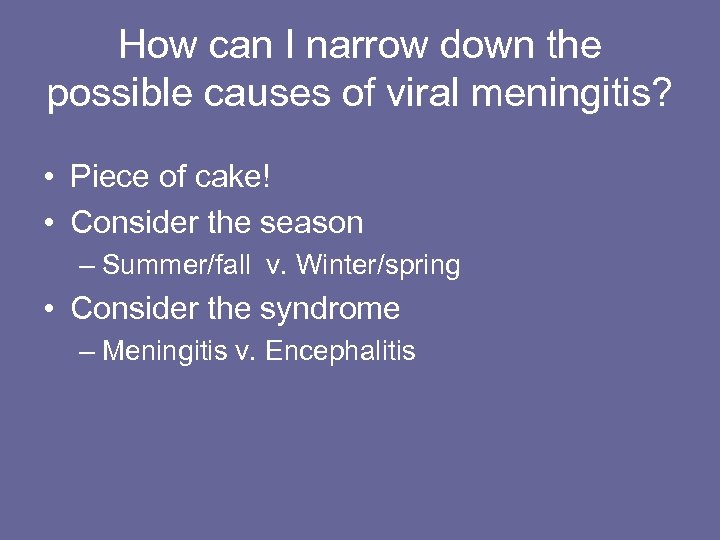 How can I narrow down the possible causes of viral meningitis?

• Piece of cake!
• Consider the season
– Summer/fall v. Winter/spring
• Consider the syndrome
– Meningitis v. Encephalitis